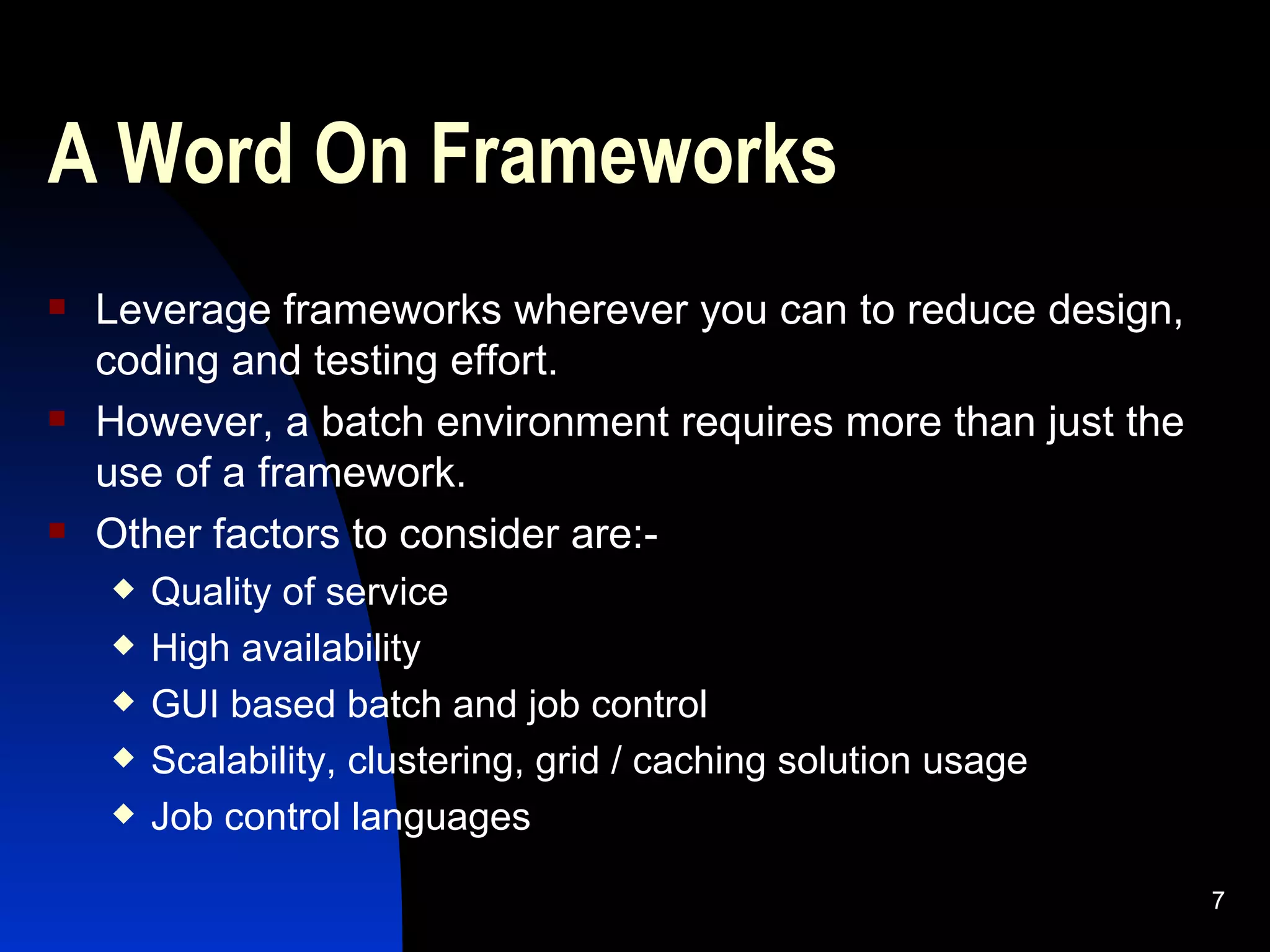 A Word On Frameworks

Leverage frameworks wherever you can to reduce design, coding and testing effort.

However, a batch environment requires more than just the use of a framework.

Other factors to consider are:-

Quality of service

High availability

GUI based batch and job control

Scalability, clustering, grid / caching solution usage

Job control languages

7